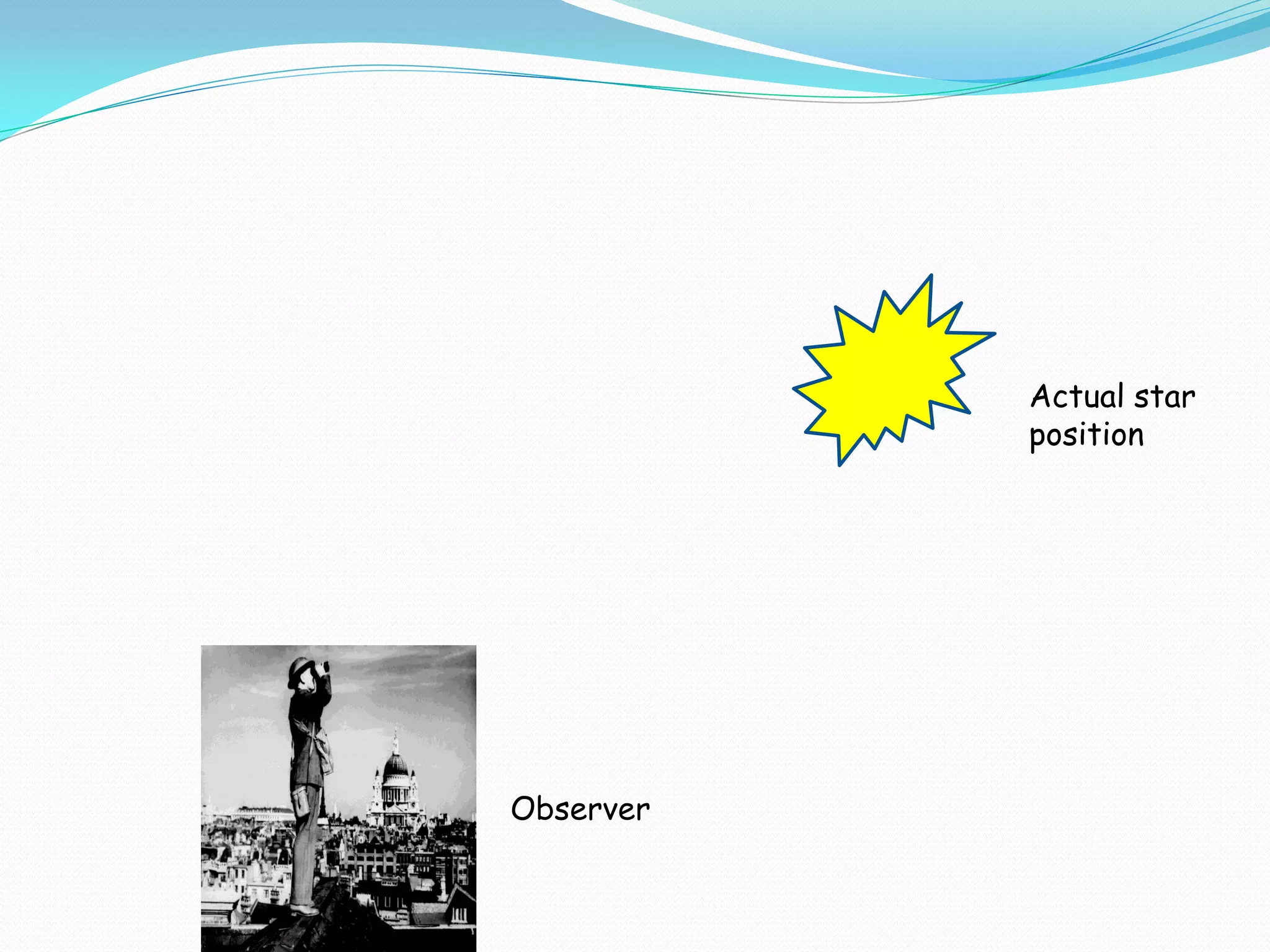 Actual star position

Observer